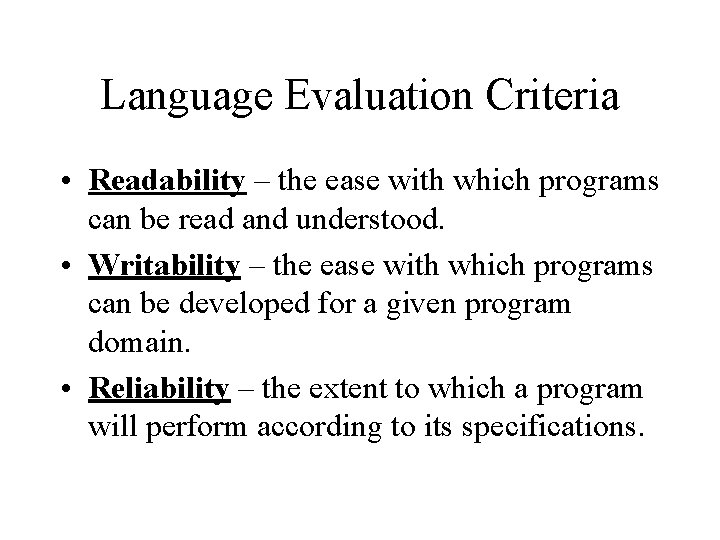 Language Evaluation Criteria

• Readability – the ease with which programs can be read and understood.

• Writability – the ease with which programs can be developed for a given program domain.

• Reliability – the extent to which a program will perform according to its specifications.